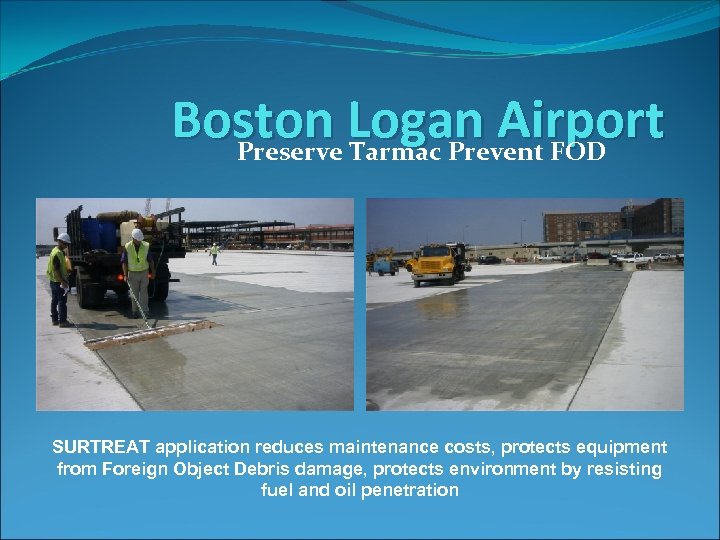 Boston Logan Airport
Preserve Tarmac Prevent FOD

SURTREAT application reduces maintenance costs, protects equipment from Foreign Object Debris damage, protects environment by resisting fuel and oil penetration